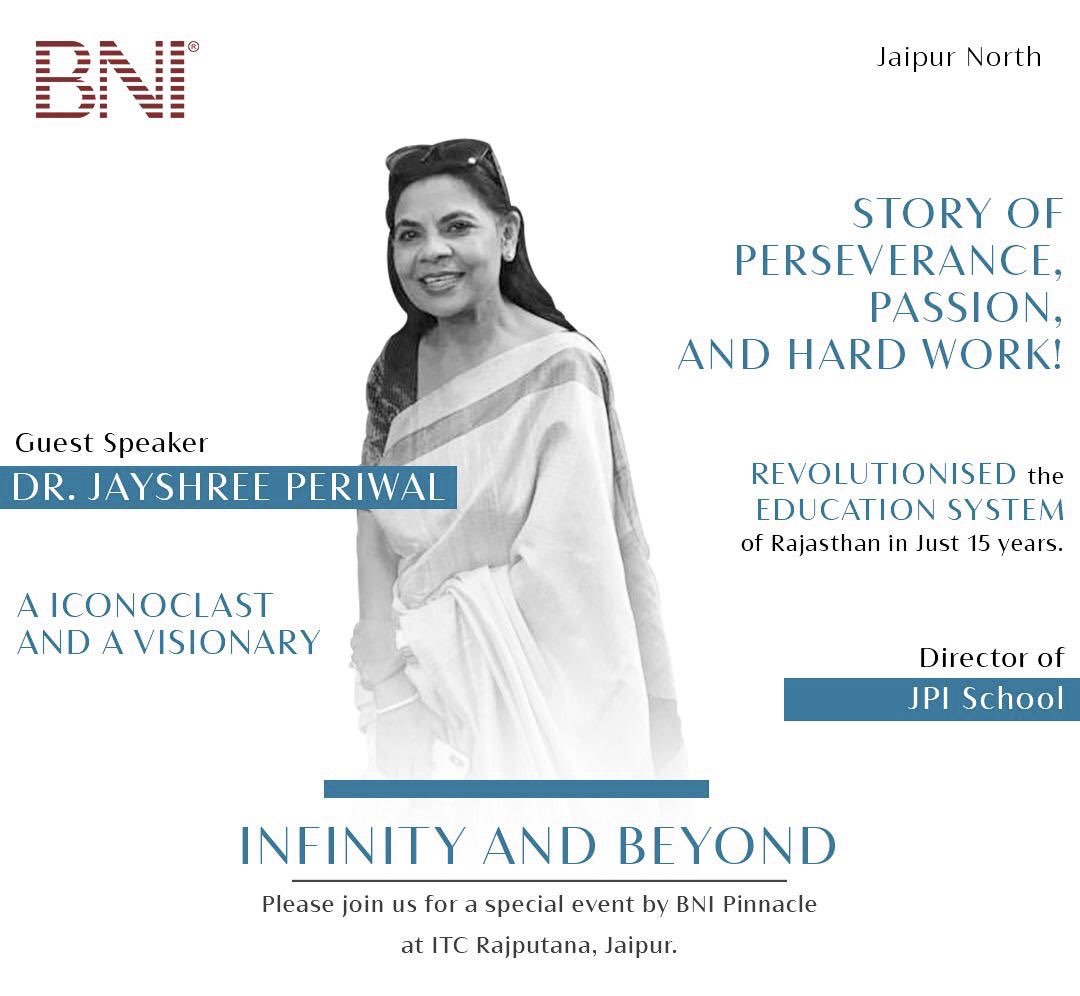 BNI®

Jaipur North

STORY OF PERSEVERANCE, PASSION, AND HARD WORK!

Guest Speaker
DR. JAYSHREE PERIWAL

REVOLUTIONISED the EDUCATION SYSTEM of Rajasthan in Just 15 years.

A ICONOCLAST AND A VISIONARY

Director of
JPI School

INFINITY AND BEYOND

Please join us for a special event by BNI Pinnacle at ITC Rajputana, Jaipur.